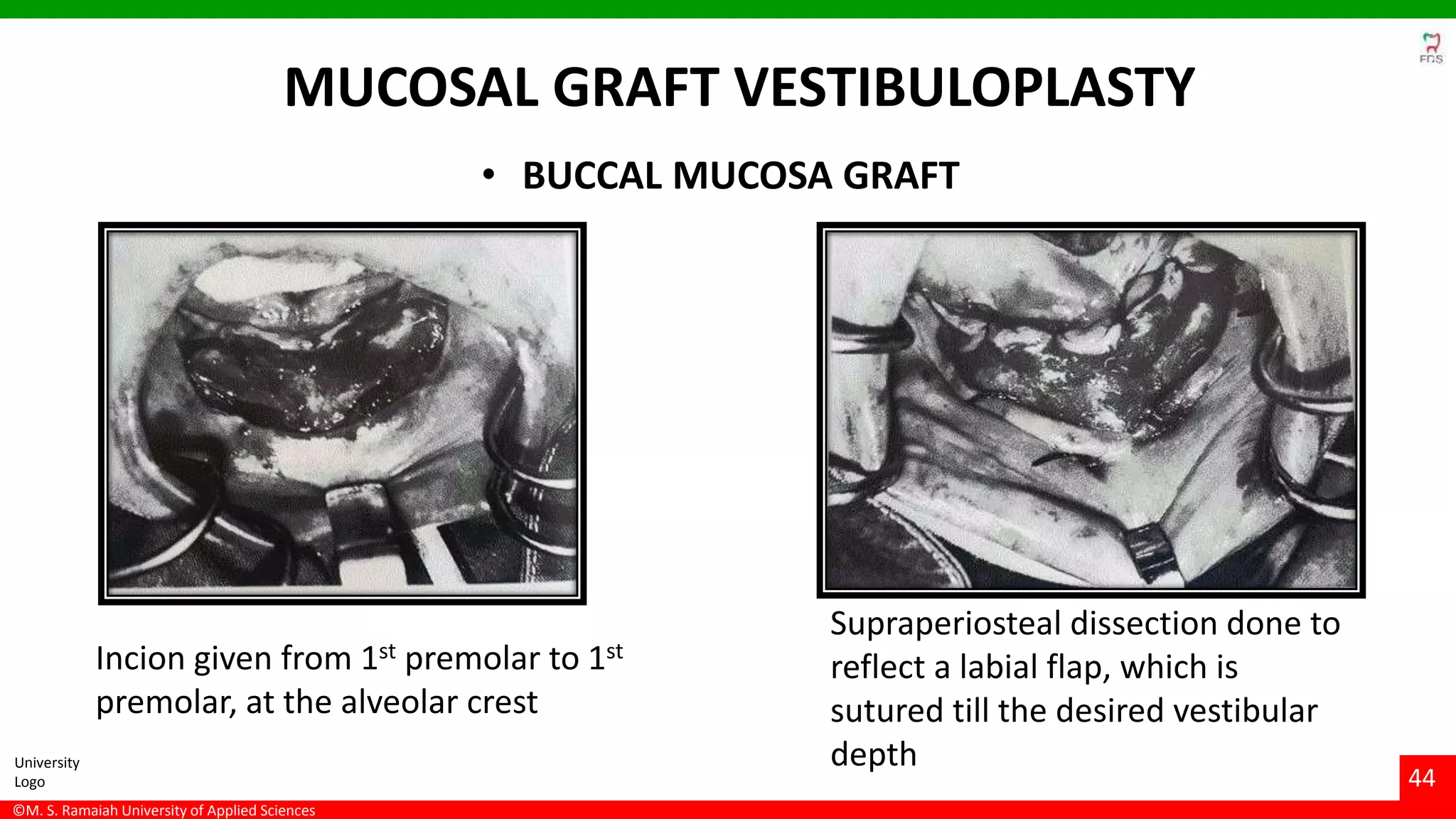 FDS

MUCOSAL GRAFT VESTIBULOPLASTY

• BUCCAL MUCOSA GRAFT

Incion given from 1$^{st}$ premolar to 1$^{st}$ premolar, at the alveolar crest

Supraperiosteal dissection done to reflect a labial flap, which is sutured till the desired vestibular depth

University Logo

44

©M. S. Ramaiah University of Applied Sciences